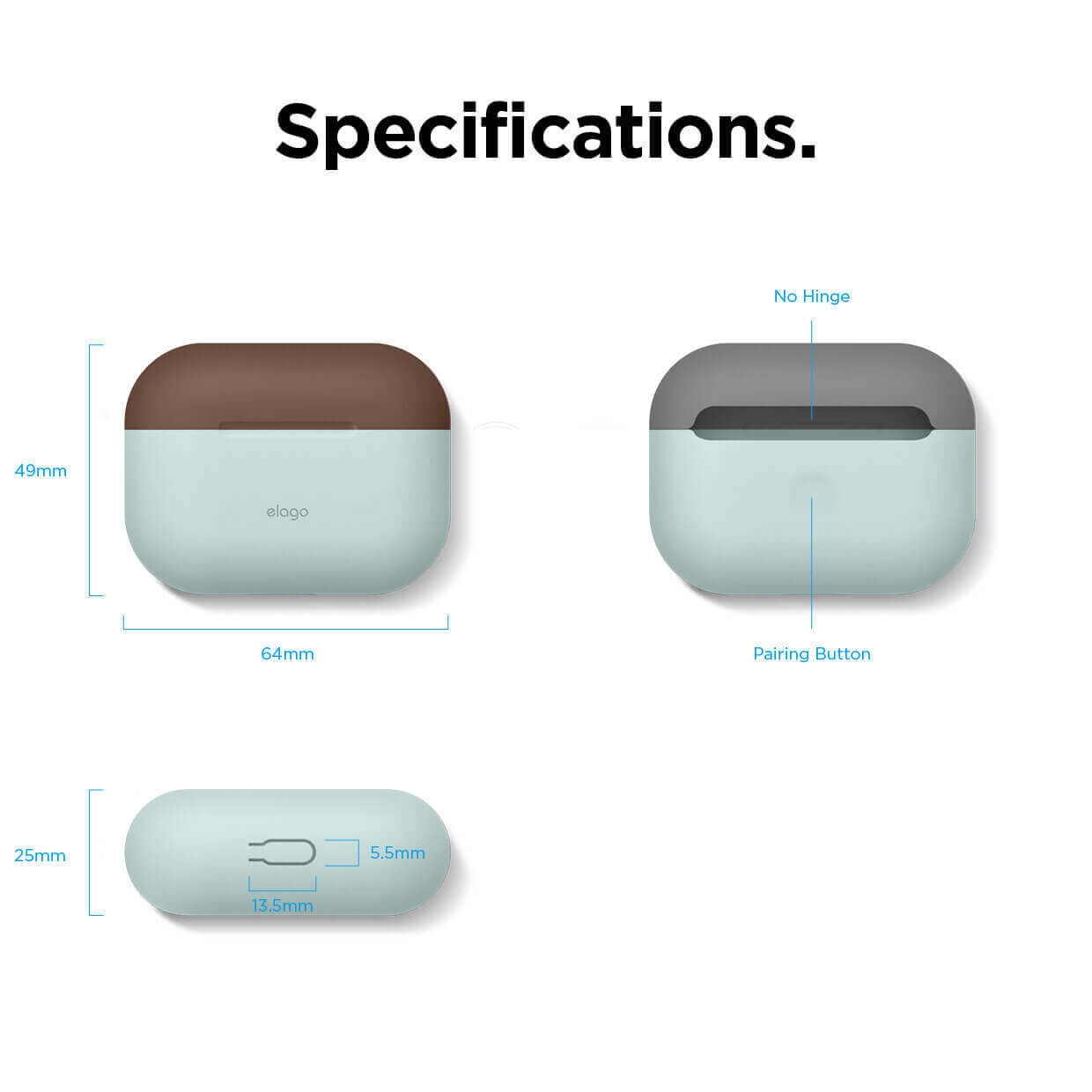 Specifications.

49mm

elago

64mm

No Hinge

Pairing Button

25mm

5.5mm

13.5mm